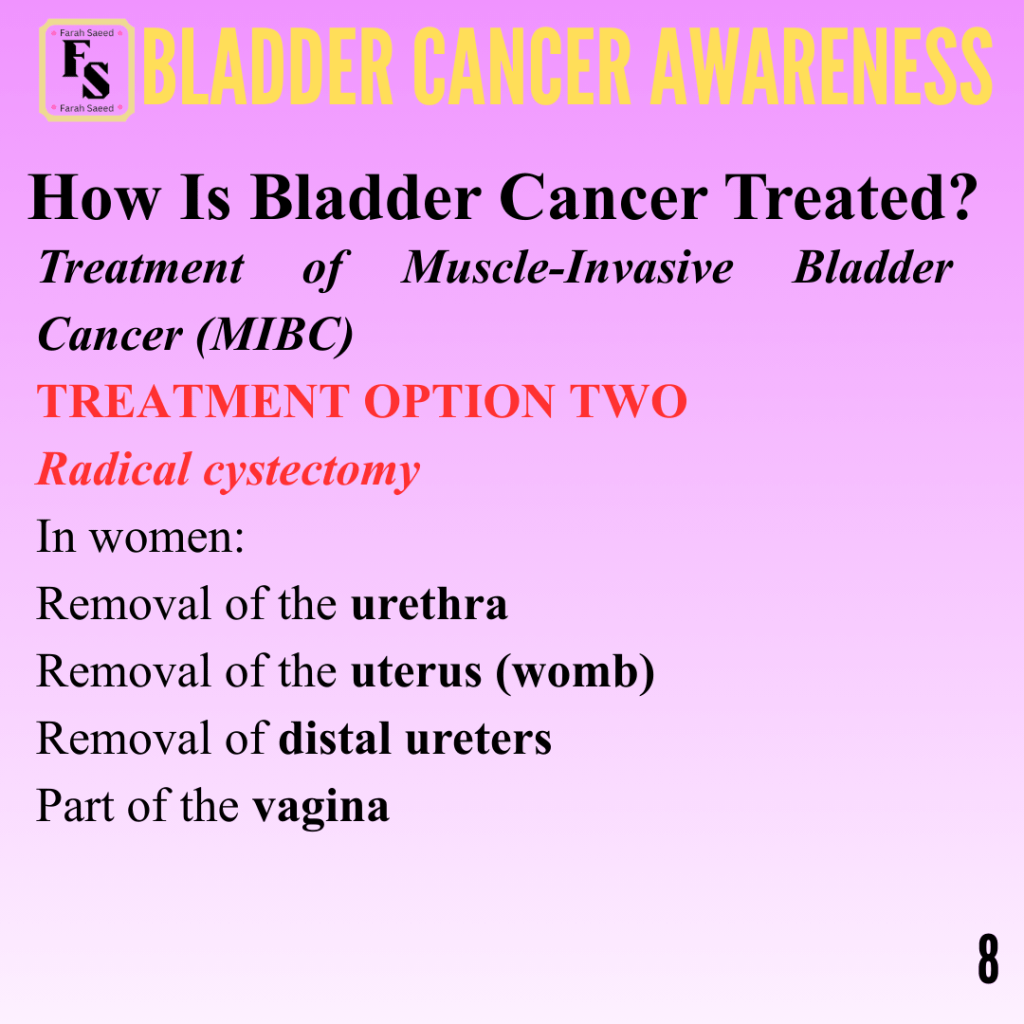 Farah Saeed
FS
Farah Saeed
BLADDER CANCER AWARENESS

How Is Bladder Cancer Treated?

Treatment of Muscle-Invasive Bladder Cancer (MIBC)

TREATMENT OPTION TWO

Radical cystectomy

In women:
Removal of the urethra
Removal of the uterus (womb)
Removal of distal ureters
Part of the vagina

8